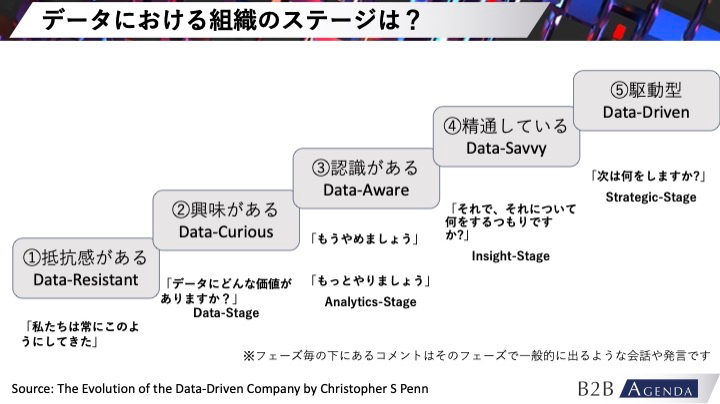 データにおける組織のステージは？

①抵抗感がある
Data-Resistant

「私たちは常にこのようにしてきた」

②興味がある
Data-Curious

「データにどんな価値がありますか？」
Data-Stage

③認識がある
Data-Aware

「もうやめましょう」

「もっとやりましょう」
Analytics-Stage

④精通している
Data-Savvy

「それで、それについて何をするつもりですか?」
Insight-Stage

⑤駆動型
Data-Driven

「次は何をしますか?」
Strategic-Stage

※フェーズ毎の下にあるコメントはそのフェーズで一般的に出るような会話や発言です

Source: The Evolution of the Data-Driven Company by Christopher S Penn

B2B AGENDA